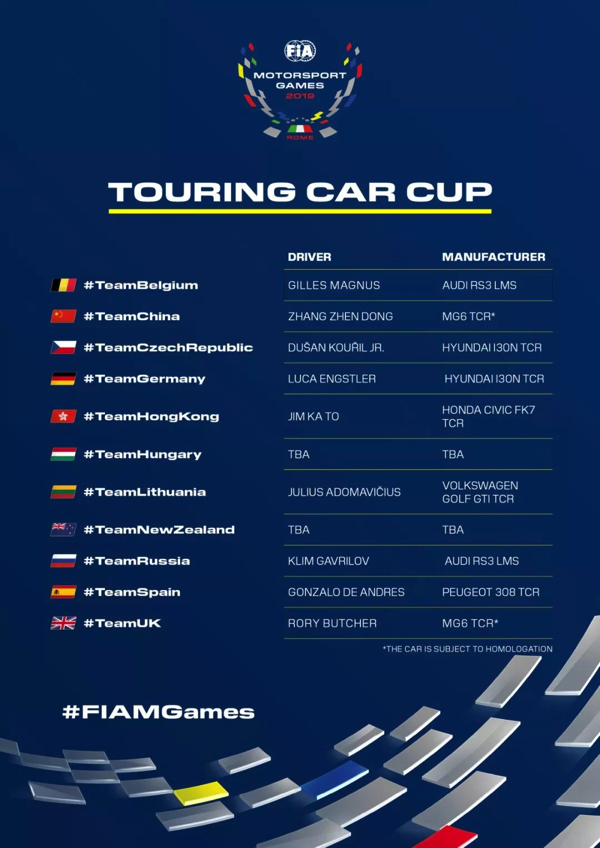 FIA
MOTORSPORT GAMES
2019
ROME

TOURING CAR CUP

| | DRIVER | MANUFACTURER |
|---|---|---|
| #TeamBelgium | GILLES MAGNUS | AUDI RS3 LMS |
| #TeamChina | ZHANG ZHEN DONG | MG6 TCR* |
| #TeamCzechRepublic | DUŠAN KOUŘIL JR. | HYUNDAI I30N TCR |
| #TeamGermany | LUCA ENGSTLER | HYUNDAI I30N TCR |
| #TeamHongKong | JIM KA TO | HONDA CIVIC FK7 TCR |
| #TeamHungary | TBA | TBA |
| #TeamLithuania | JULIUS ADOMAVIČIUS | VOLKSWAGEN GOLF GTI TCR |
| #TeamNewZealand | TBA | TBA |
| #TeamRussia | KLIM GAVRILOV | AUDI RS3 LMS |
| #TeamSpain | GONZALO DE ANDRES | PEUGEOT 308 TCR |
| #TeamUK | RORY BUTCHER | MG6 TCR* |

*THE CAR IS SUBJECT TO HOMOLOGATION

#FIAMGames